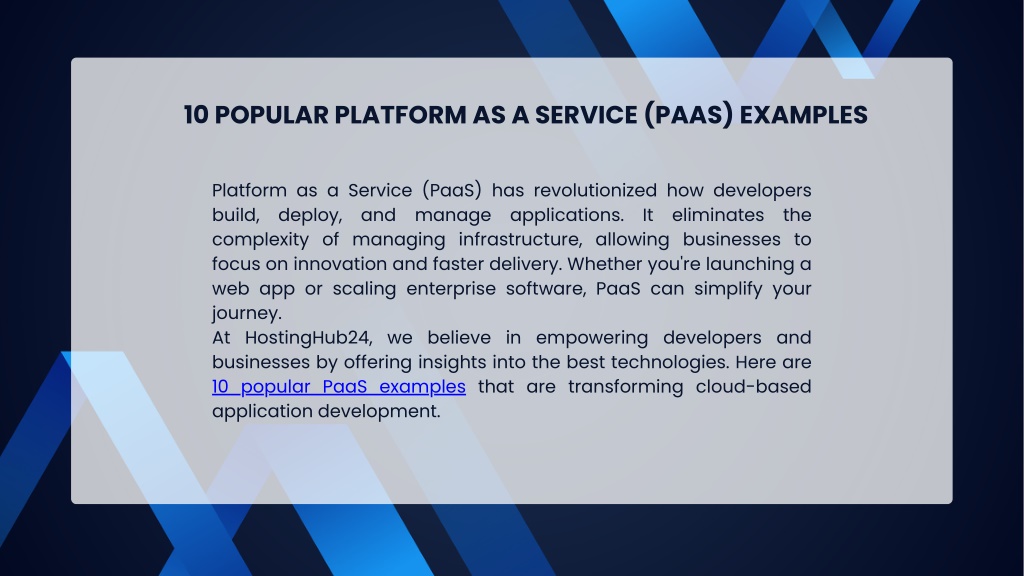 10 POPULAR PLATFORM AS A SERVICE (PAAS) EXAMPLES

Platform as a Service (PaaS) has revolutionized how developers build, deploy, and manage applications. It eliminates the complexity of managing infrastructure, allowing businesses to focus on innovation and faster delivery. Whether you're launching a web app or scaling enterprise software, PaaS can simplify your journey.
At HostingHub24, we believe in empowering developers and businesses by offering insights into the best technologies. Here are 10 popular PaaS examples that are transforming cloud-based application development.